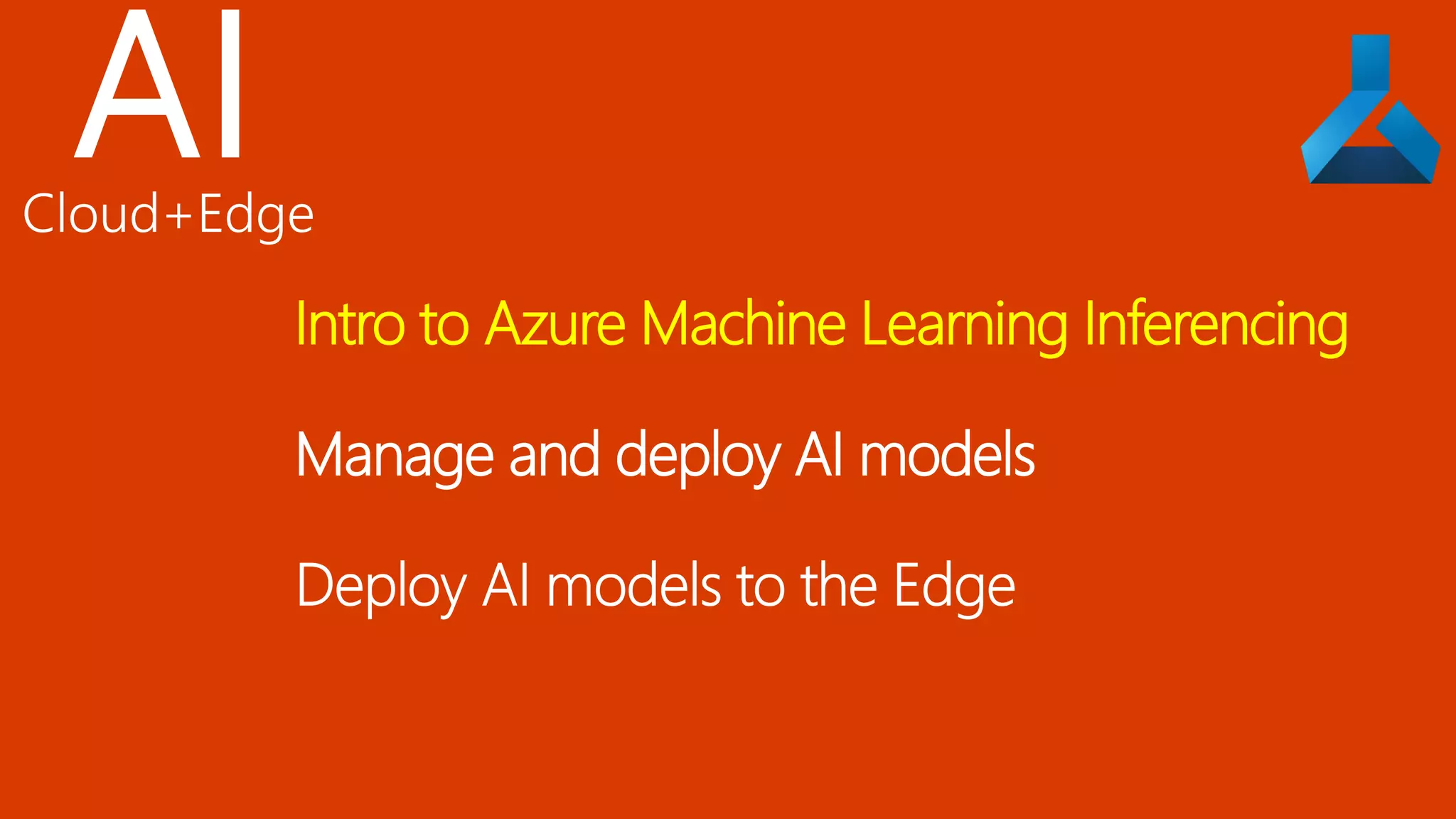 AI
Cloud+Edge

Intro to Azure Machine Learning Inferencing

Manage and deploy AI models

Deploy AI models to the Edge